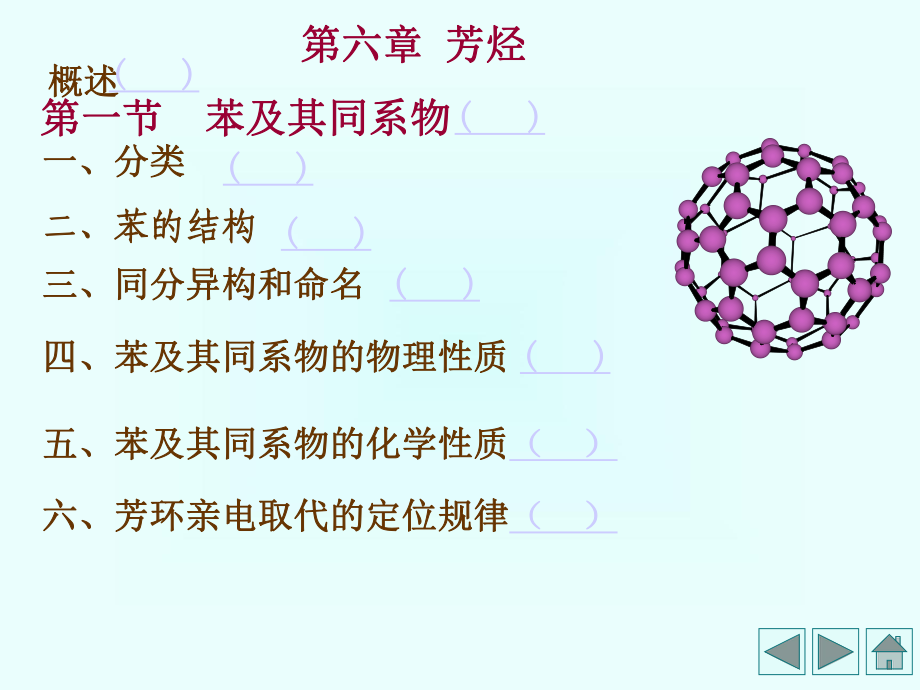 第六章 芳烃

概述（ ）

第一节 苯及其同系物（ ）

一、分类 （ ）

二、苯的结构 （ ）

三、同分异构和命名 （ ）

四、苯及其同系物的物理性质（ ）

五、苯及其同系物的化学性质（ ）

六、芳环亲电取代的定位规律（ ）